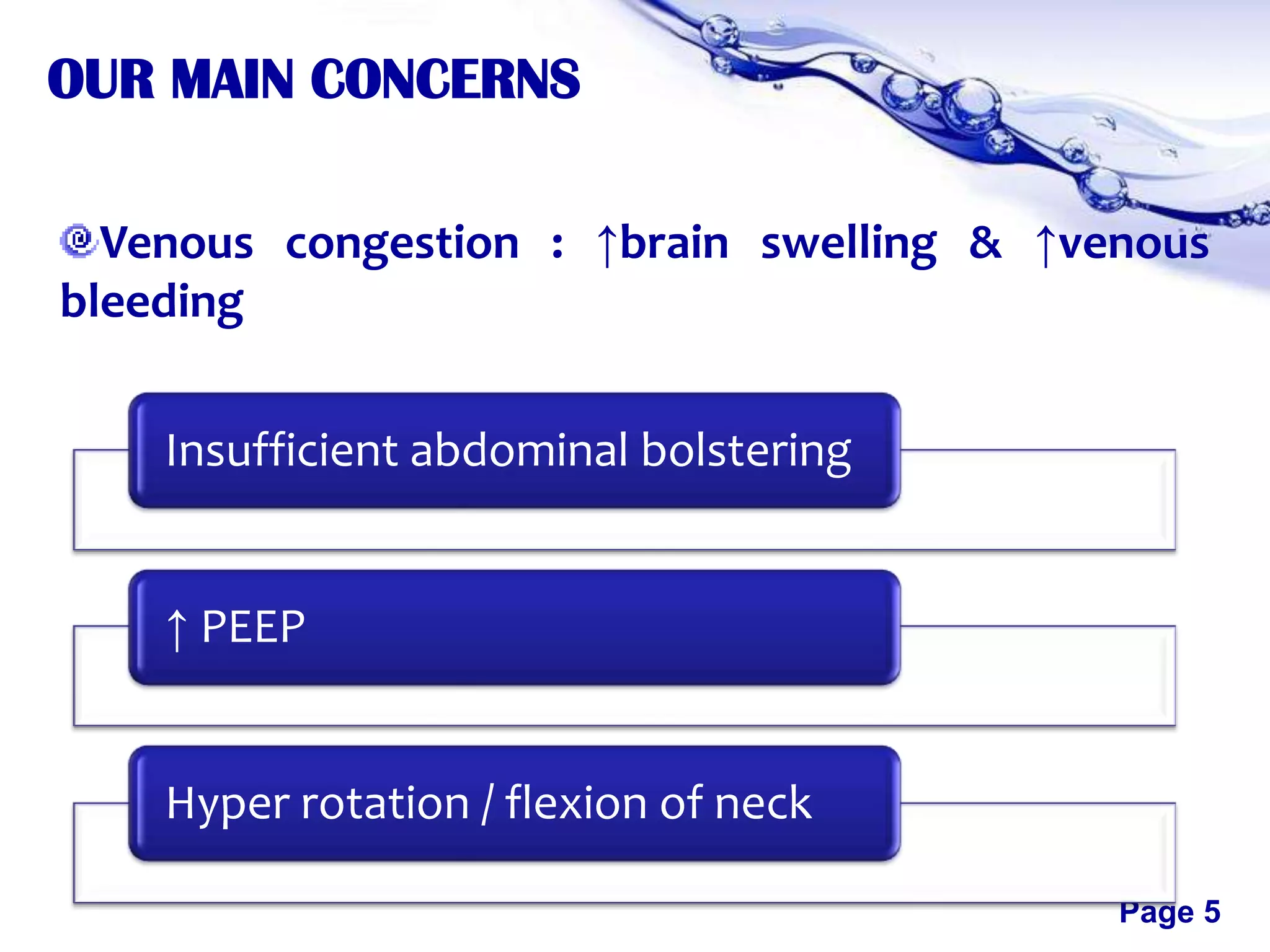 OUR MAIN CONCERNS

Venous congestion : ↑brain swelling & ↑venous bleeding

Insufficient abdominal bolstering

↑ PEEP

Hyper rotation / flexion of neck

Page 5